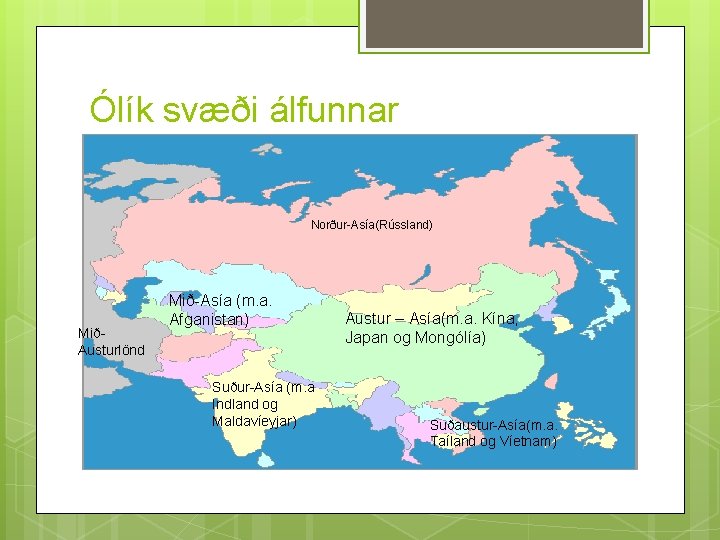 Ólík svæði álfunnar

Norður-Asía(Rússland)

Mið-Asía (m.a. Afganistan)

Austur – Asía(m.a. Kína, Japan og Mongólía)

Mið-Austurlönd

Suður-Asía (m.a Indland og Maldavíeyjar)

Suðaustur-Asía(m.a. Taíland og Víetnam)